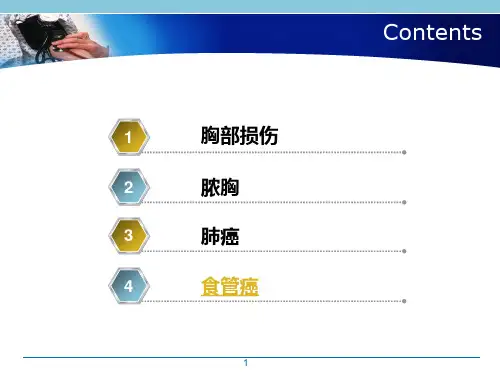 Contents

1 胸部损伤

2 脓胸

3 肺癌

4 食管癌

1